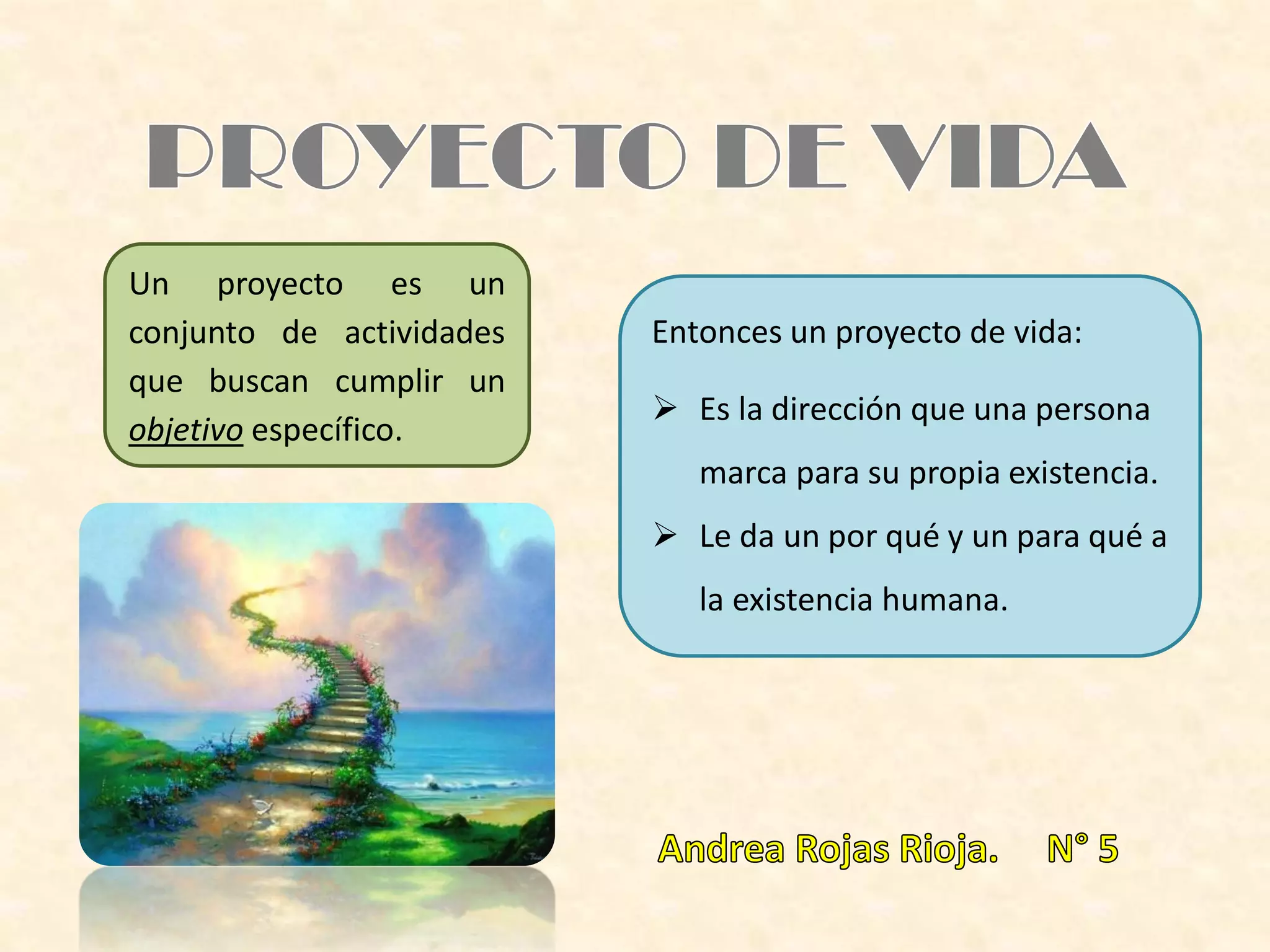 PROYECTO DE VIDA

Un proyecto es un conjunto de actividades que buscan cumplir un objetivo específico.

Entonces un proyecto de vida:

➢ Es la dirección que una persona marca para su propia existencia.

➢ Le da un por qué y un para qué a la existencia humana.

Andrea Rojas Rioja. N° 5